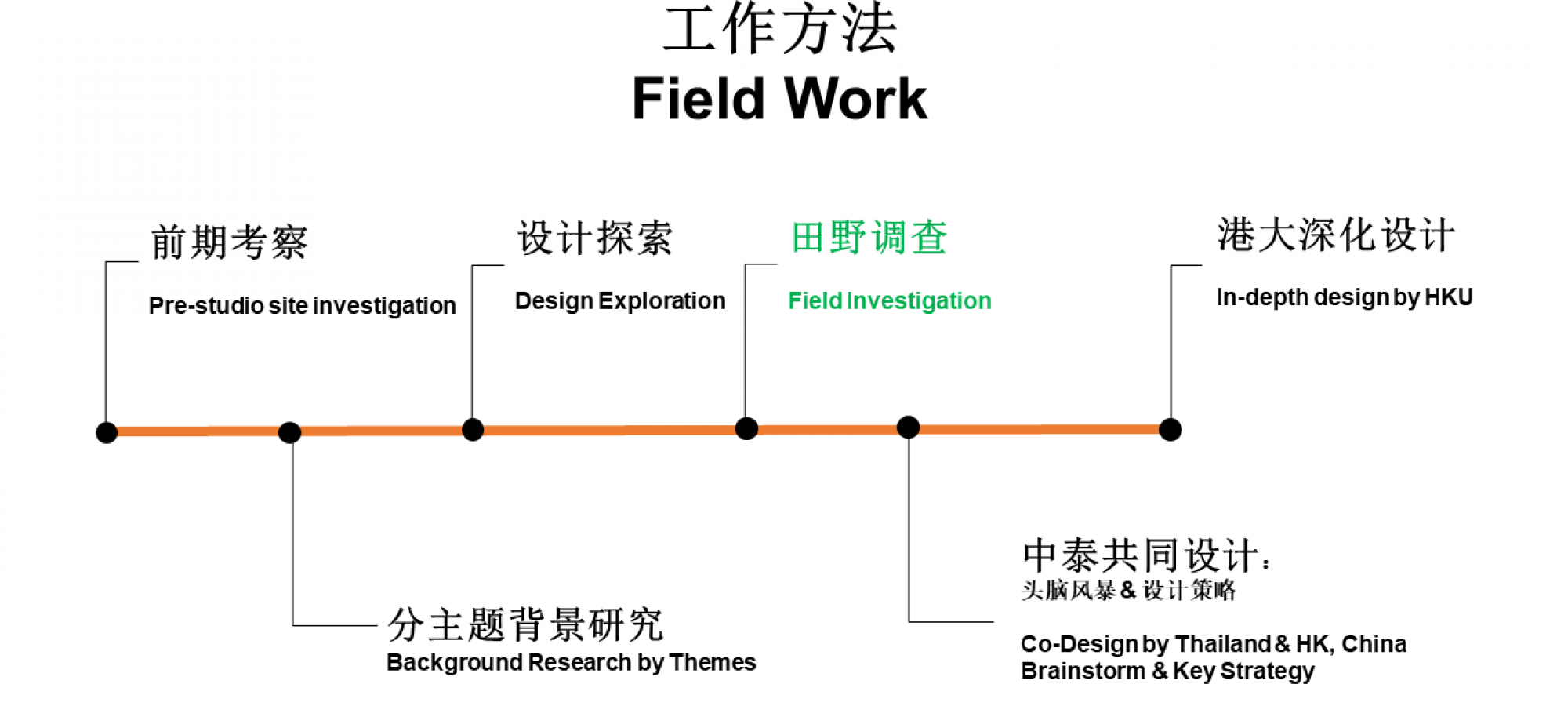 工作方法
Field Work

前期考察
Pre-studio site investigation

设计探索
Design Exploration

田野调查
Field Investigation

港大深化设计
In-depth design by HKU

分主题背景研究
Background Research by Themes

中泰共同设计：
头脑风暴 & 设计策略

Co-Design by Thailand & HK, China
Brainstorm & Key Strategy